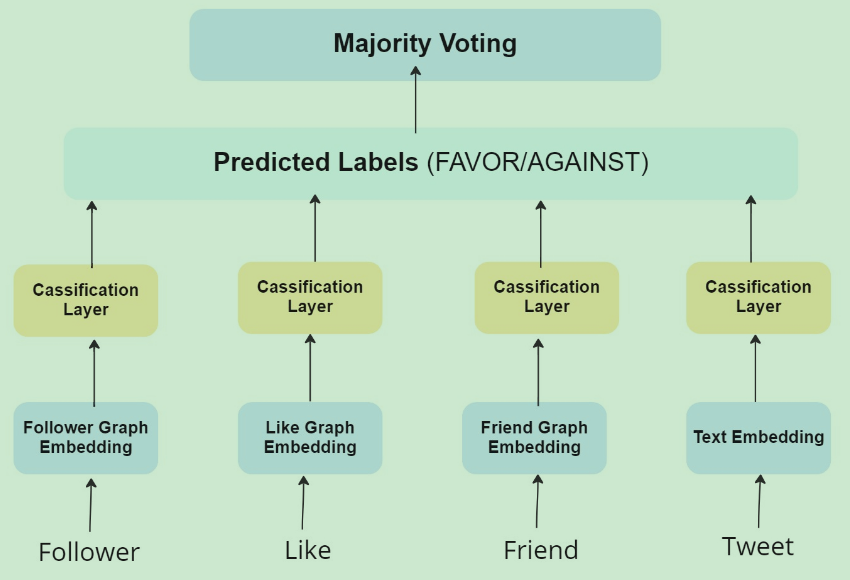 Majority Voting

Predicted Labels (FAVOR/AGAINST)

Cassification Layer

Cassification Layer

Cassification Layer

Cassification Layer

Follower Graph Embedding

Like Graph Embedding

Friend Graph Embedding

Text Embedding

Follower

Like

Friend

Tweet